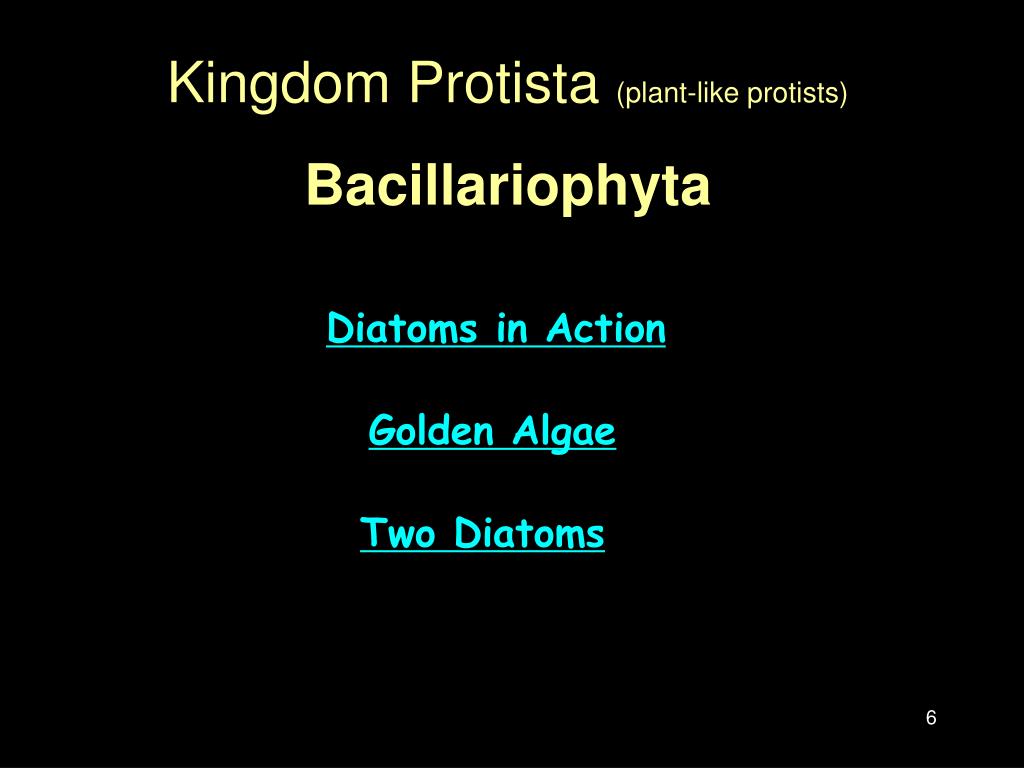 Kingdom Protista (plant-like protists)

Bacillariophyta

Diatoms in Action

Golden Algae

Two Diatoms

6